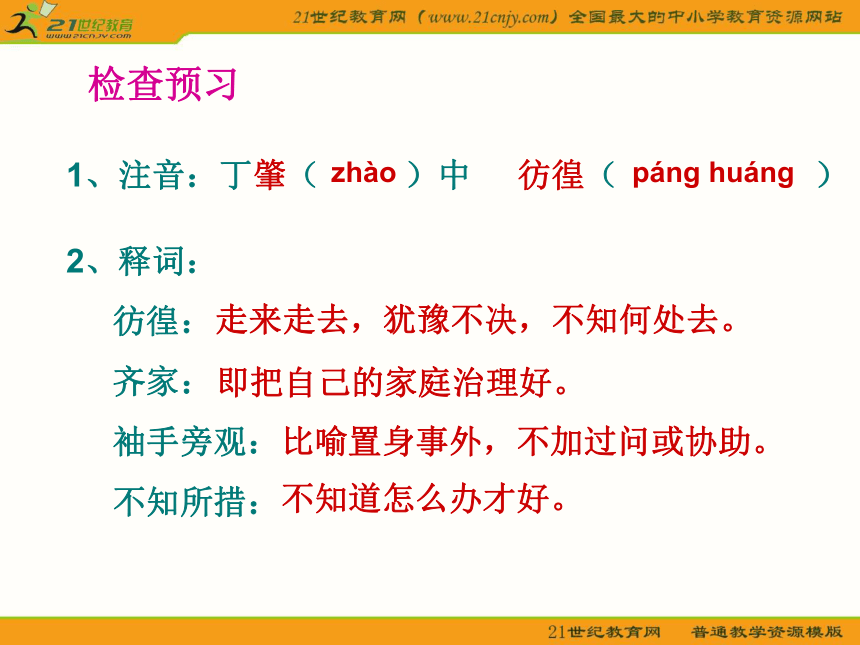 21世纪教育
www.21cnjy.com

21世纪教育网（www.21cnjy.com）全国最大的中小学教育资源网站

检查预习

1、注音：丁肇（ zhào ）中　彷徨（ páng huáng ）

2、释词：

彷徨：走来走去，犹豫不决，不知何处去。

齐家：即把自己的家庭治理好。

袖手旁观：比喻置身事外，不加过问或协助。

不知所措：不知道怎么办才好。

21世纪教育网　普通教学资源模版